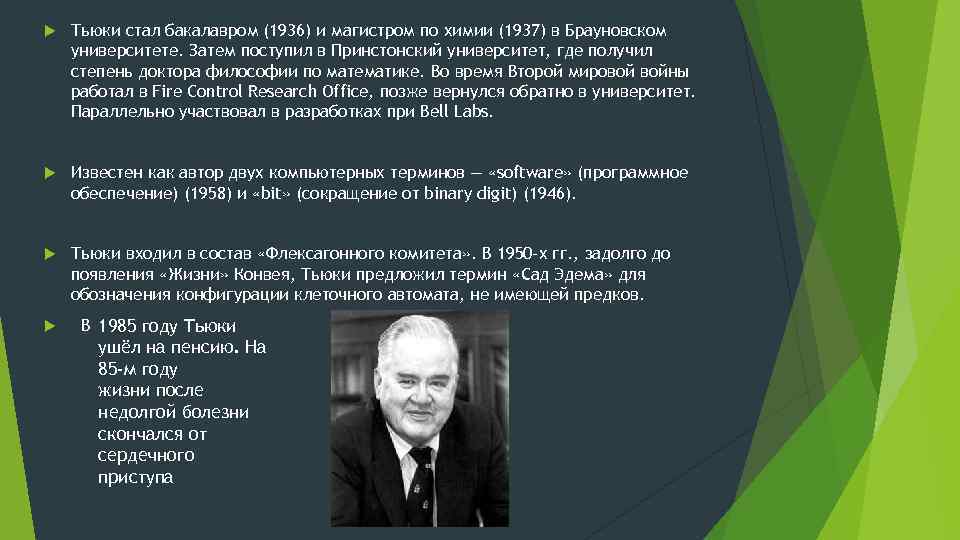 Тьюки стал бакалавром (1936) и магистром по химии (1937) в Брауновском университете. Затем поступил в Принстонский университет, где получил степень доктора философии по математике. Во время Второй мировой войны работал в Fire Control Research Office, позже вернулся обратно в университет. Параллельно участвовал в разработках при Bell Labs.

Известен как автор двух компьютерных терминов — «software» (программное обеспечение) (1958) и «bit» (сокращение от binary digit) (1946).

Тьюки входил в состав «Флексагонного комитета». В 1950-х гг., задолго до появления «Жизни» Конвея, Тьюки предложил термин «Сад Эдема» для обозначения конфигурации клеточного автомата, не имеющей предков.

В 1985 году Тьюки ушёл на пенсию. На 85-м году жизни после недолгой болезни скончался от сердечного приступа